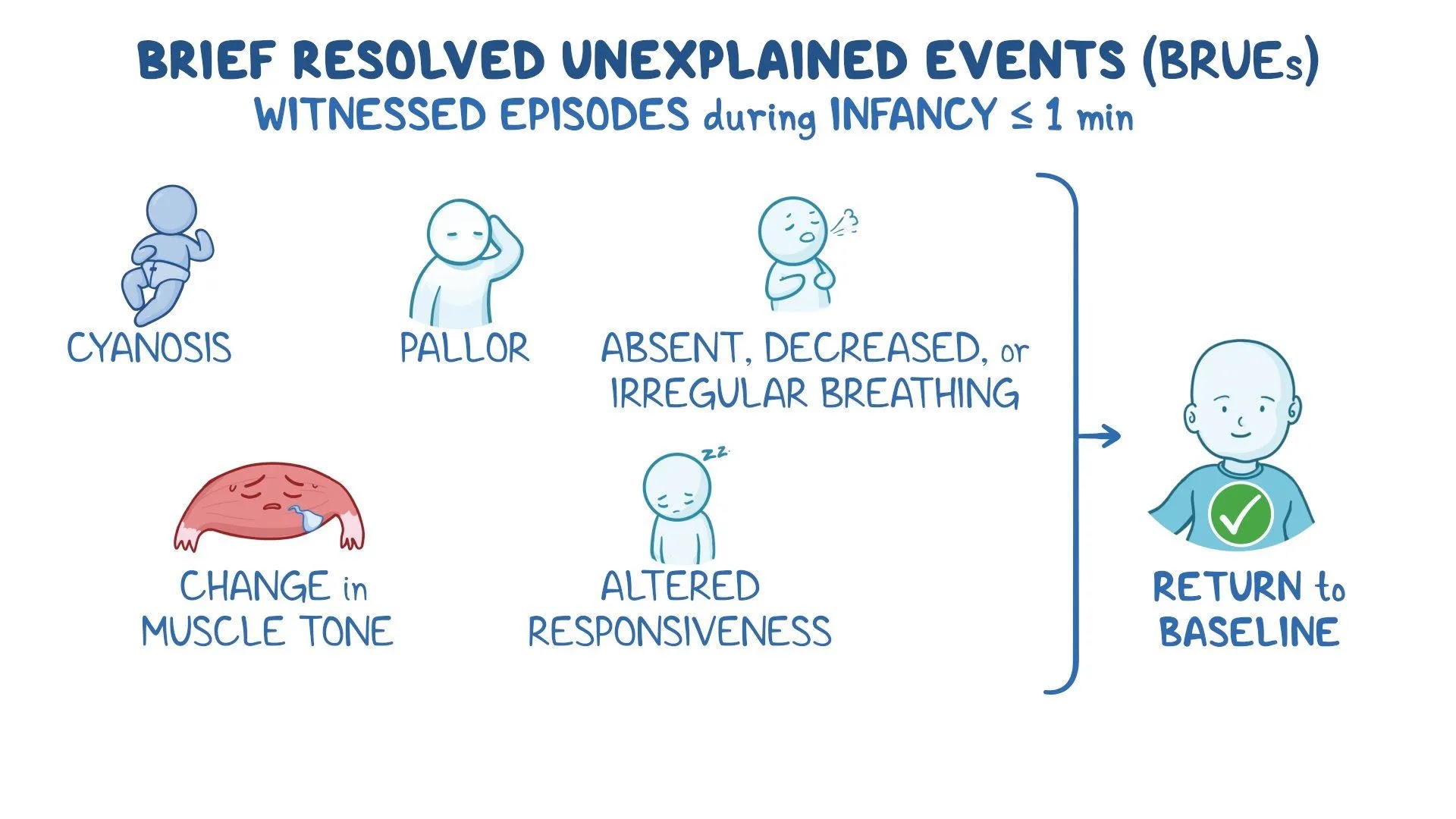 BRIEF RESOLVED UNEXPLAINED EVENTS (BRUEs)
WITNESSED EPISODES during INFANCY $\leq$ 1 min

CYANOSIS

PALLOR

ABSENT, DECREASED, or IRREGULAR BREATHING

zz

CHANGE in MUSCLE TONE

ALTERED RESPONSIVENESS

RETURN to BASELINE